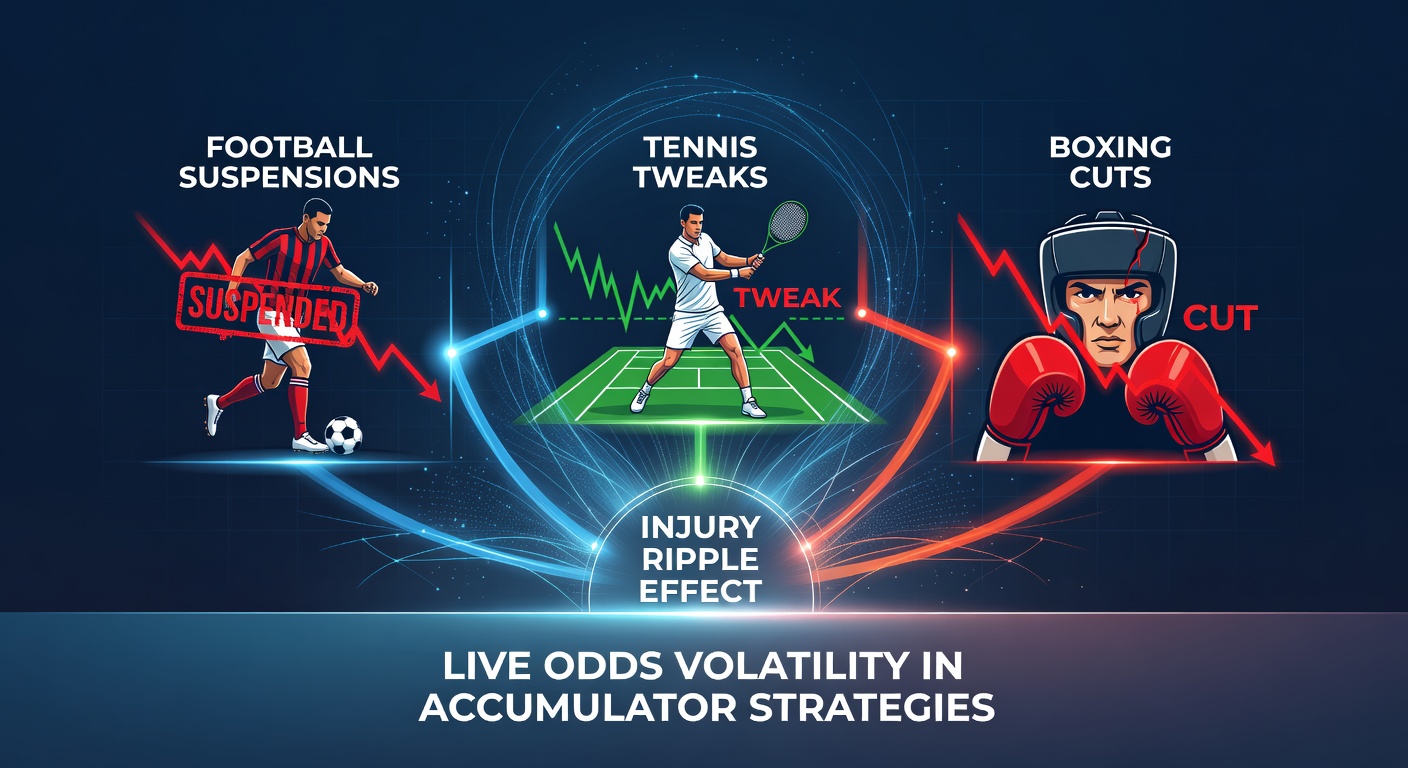 FOOTBALL SUSPENSIONS

SUSPENDED

TENNIS TWEAKS

TWEAK

BOXING CUTS

CUT

INJURY RIPPLE EFFECT

LIVE ODDS VOLATILITY IN ACCUMULATOR STRATEGIES